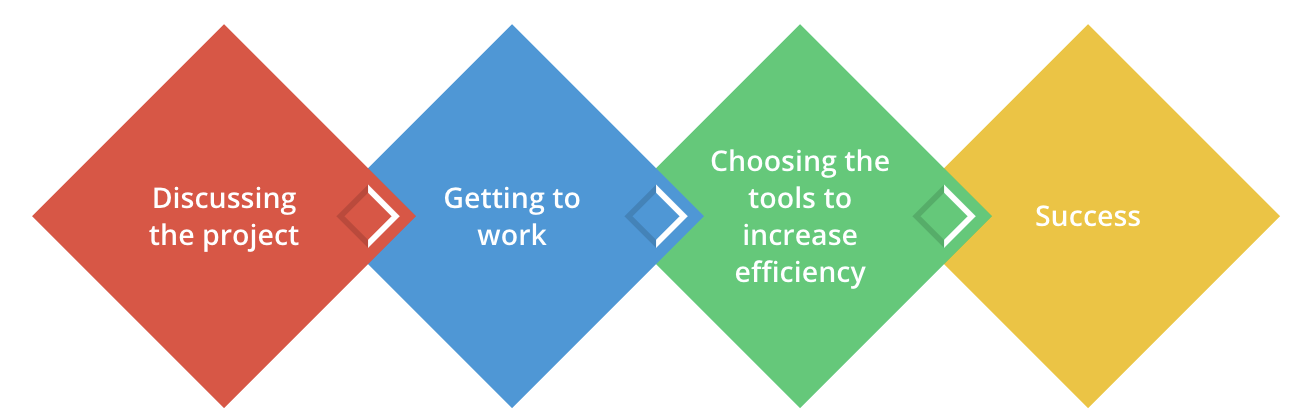 Discussing the project

Getting to work

Choosing the tools to increase efficiency

Success